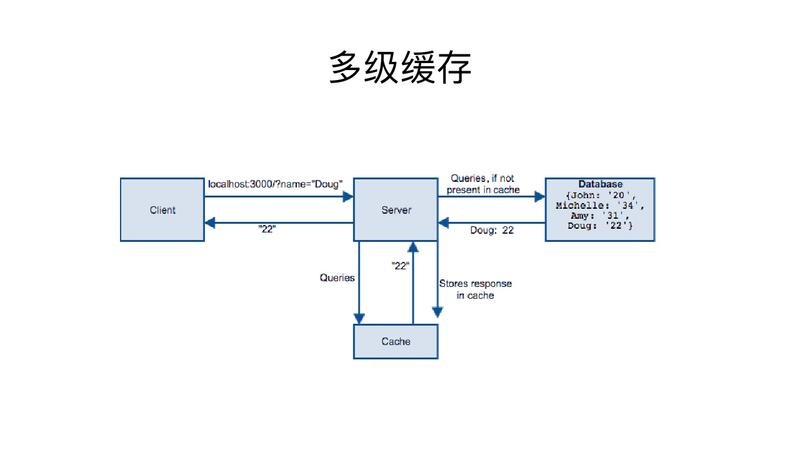 多级缓存

Client

localhost:3000/?name="Doug"

"22"

Server

Queries, if not present in cache

Doug: 22

Database
{John: '20',
Michelle: '34',
Amy: '31',
Doug: '22'}

Queries

"22"

Stores response in cache

Cache